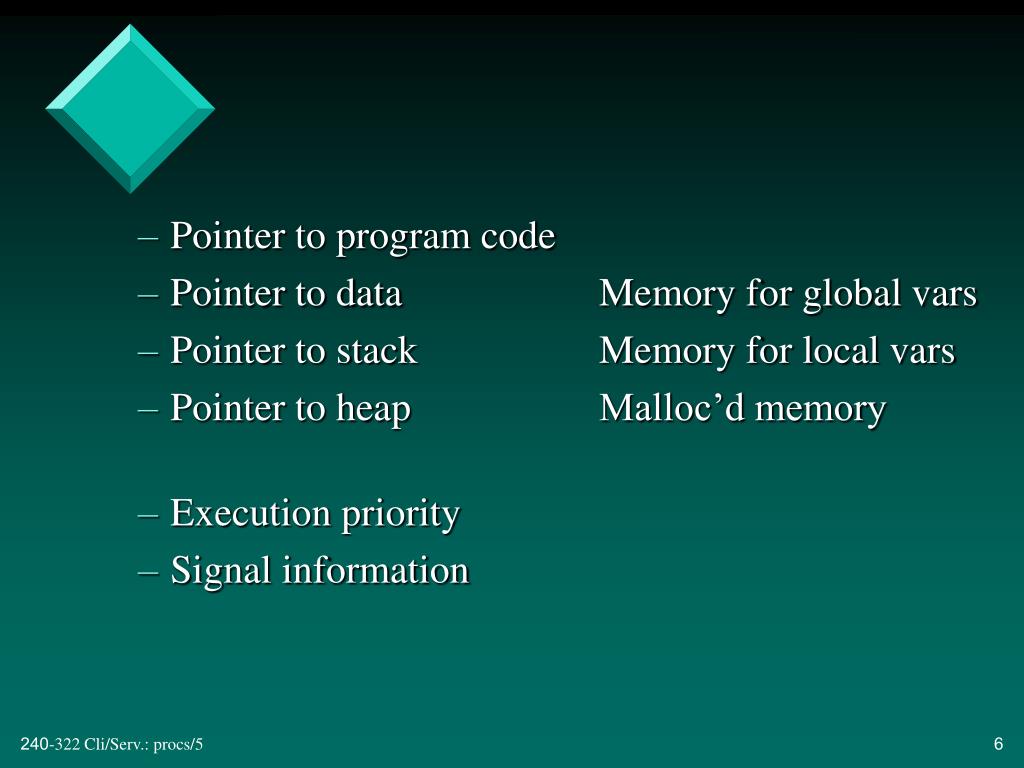 – Pointer to program code
– Pointer to data Memory for global vars
– Pointer to stack Memory for local vars
– Pointer to heap Malloc’d memory

– Execution priority
– Signal information

240-322 Cli/Serv.: procs/5

6